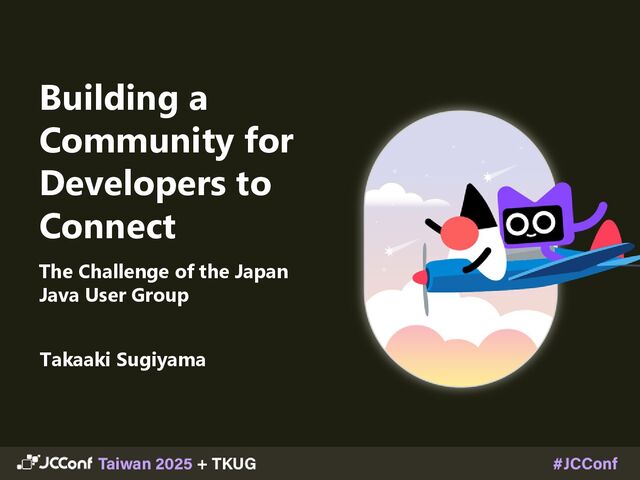 Building a Community for Developers to Connect

The Challenge of the Japan Java User Group

Takaaki Sugiyama

JCConf Taiwan 2025 + TKUG

#JCConf